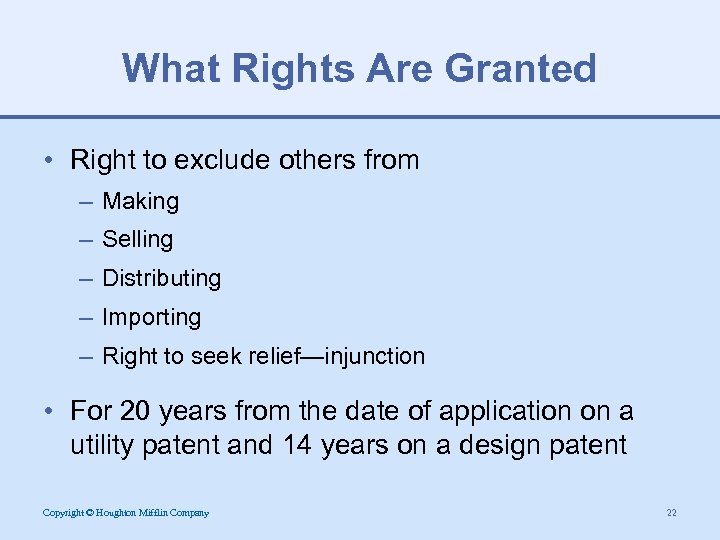 What Rights Are Granted

• Right to exclude others from
– Making
– Selling
– Distributing
– Importing
– Right to seek relief—injunction

• For 20 years from the date of application on a utility patent and 14 years on a design patent

Copyright © Houghton Mifflin Company

22